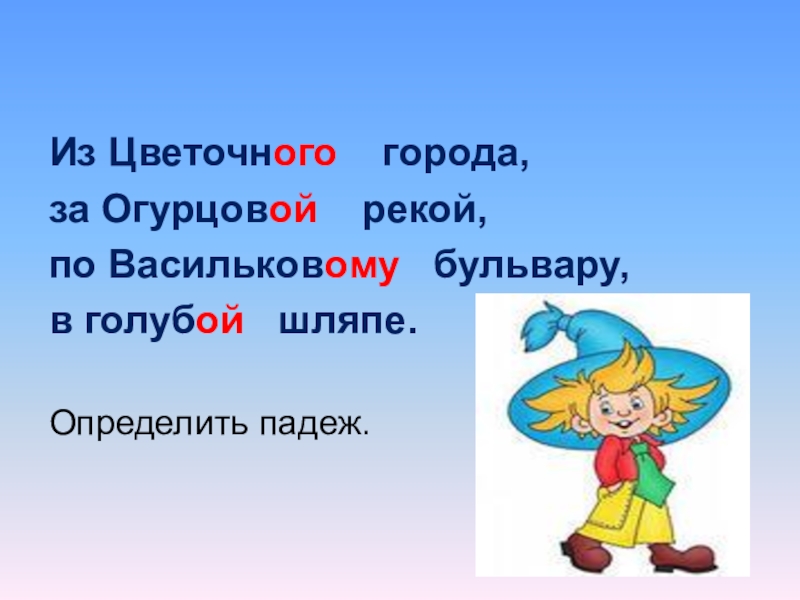 Из Цветочного города,
за Огурцовой рекой,
по Васильковому бульвару,
в голубой шляпе.

Определить падеж.